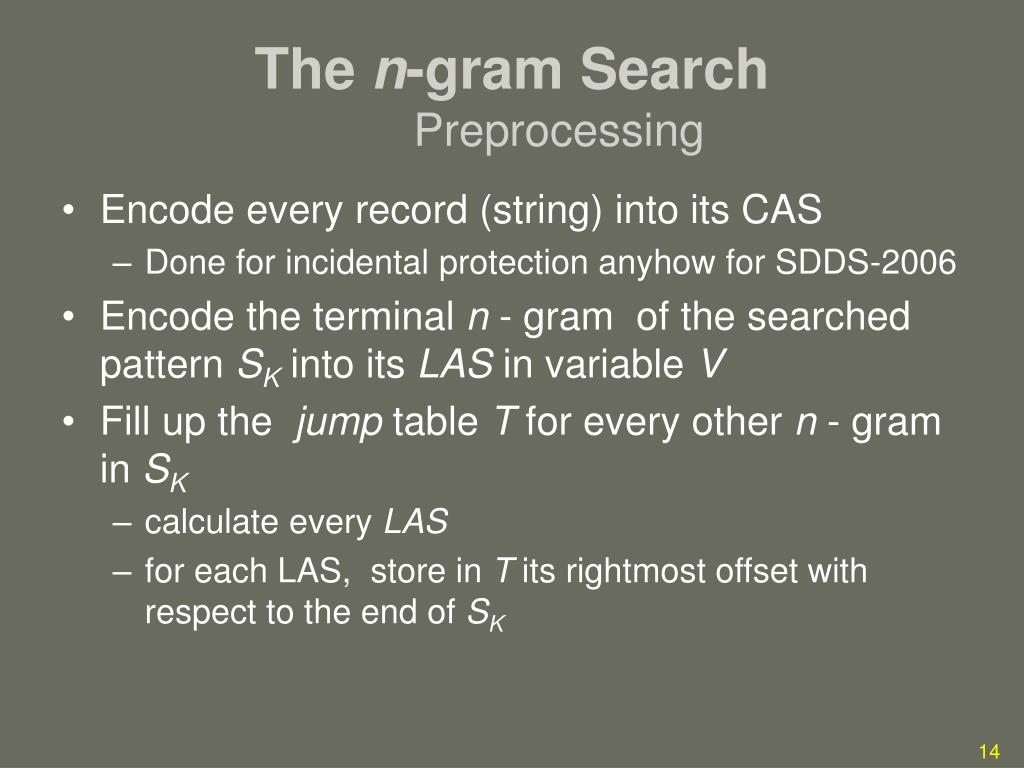 The n-gram Search
Preprocessing

• Encode every record (string) into its CAS
– Done for incidental protection anyhow for SDDS-2006
• Encode the terminal n - gram of the searched pattern $S_K$ into its LAS in variable V
• Fill up the jump table T for every other n - gram in $S_K$
– calculate every LAS
– for each LAS, store in T its rightmost offset with respect to the end of $S_K$

14